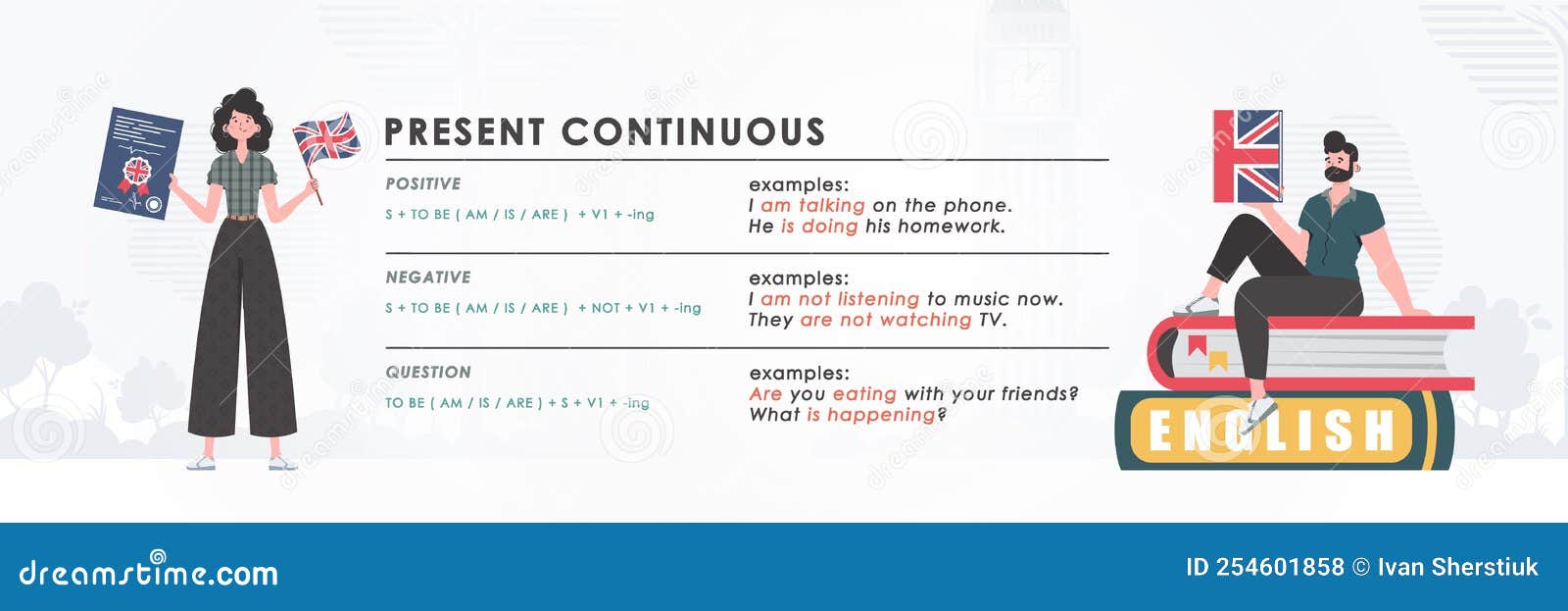 PRESENT CONTINUOUS

POSITIVE

S + TO BE ( AM / IS / ARE ) + V1 + -ing

examples:
I am talking on the phone.
He is doing his homework.

NEGATIVE

S + TO BE ( AM / IS / ARE ) + NOT + V1 + -ing

examples:
I am not listening to music now.
They are not watching TV.

QUESTION

TO BE ( AM / IS / ARE ) + S + V1 + -ing

examples:
Are you eating with your friends?
What is happening?

ENGLISH

dreamstime.com

ID 254601858 © Ivan Sherstiuk